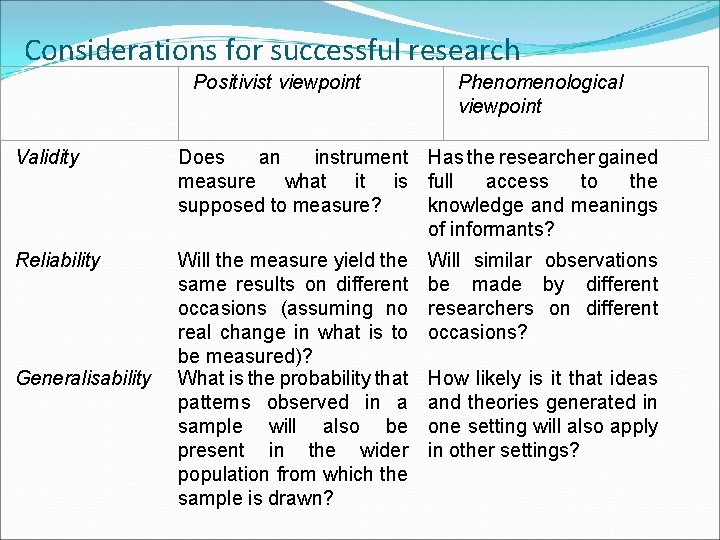 Considerations for successful research

| | Positivist viewpoint | Phenomenological viewpoint |
|---|---|---|
| Validity | Does an instrument measure what it is supposed to measure? | Has the researcher gained full access to the knowledge and meanings of informants? |
| Reliability | Will the measure yield the same results on different occasions (assuming no real change in what is to be measured)? | Will similar observations be made by different researchers on different occasions? |
| Generalisability | What is the probability that patterns observed in a sample will also be present in the wider population from which the sample is drawn? | How likely is it that ideas and theories generated in one setting will also apply in other settings? |